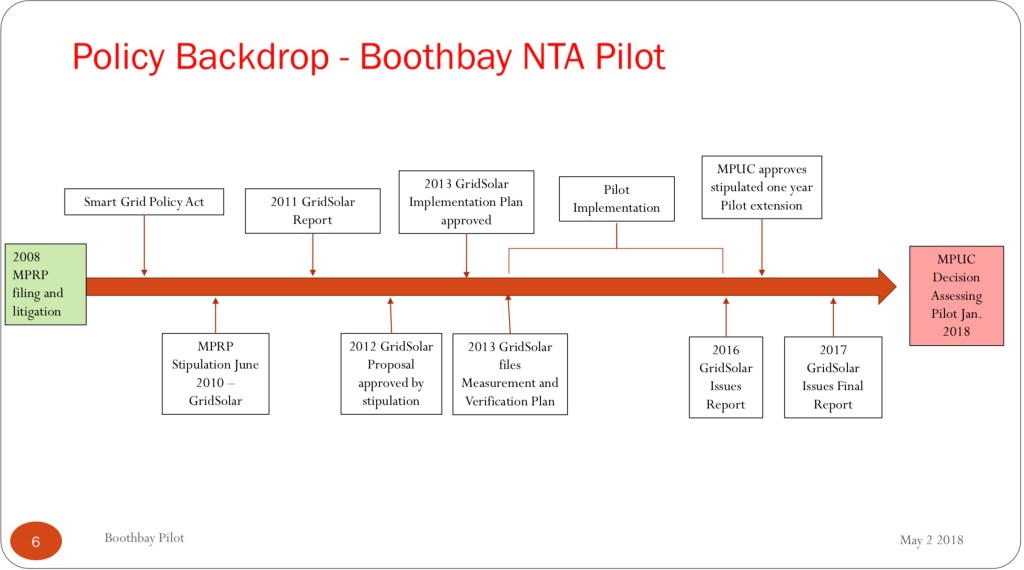 Policy Backdrop - Boothbay NTA Pilot

2008 MPRP filing and litigation

Smart Grid Policy Act

MPRP Stipulation June 2010 – GridSolar

2011 GridSolar Report

2012 GridSolar Proposal approved by stipulation

2013 GridSolar Implementation Plan approved

2013 GridSolar files Measurement and Verification Plan

Pilot Implementation

2016 GridSolar Issues Report

MPUC approves stipulated one year Pilot extension

2017 GridSolar Issues Final Report

MPUC Decision Assessing Pilot Jan. 2018

6

Boothbay Pilot

May 2 2018